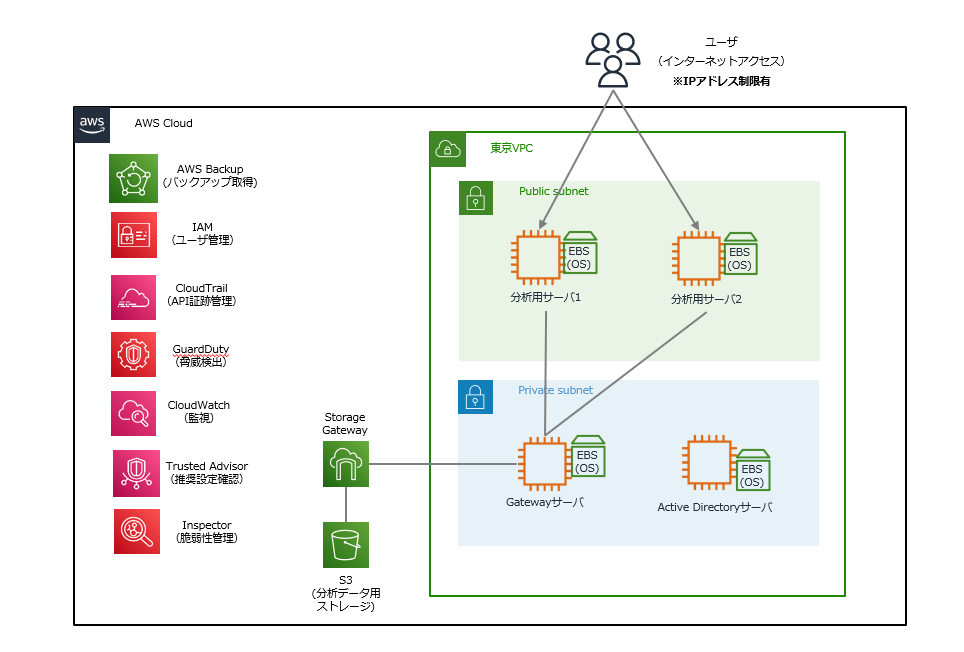 ユーザ
（インターネットアクセス）
※IPアドレス制限有

aws
AWS Cloud

AWS Backup
（バックアップ取得）

IAM
（ユーザ管理）

CloudTrail
（API証跡管理）

GuardDuty
（脅威検出）

CloudWatch
（監視）

Trusted Advisor
（推奨設定確認）

Inspector
（脆弱性管理）

Storage Gateway

S3
（分析データ用ストレージ）

東京VPC

Public subnet

EBS
(OS)
分析用サーバ1

EBS
(OS)
分析用サーバ2

Private subnet

EBS
(OS)
Gatewayサーバ

EBS
(OS)
Active Directoryサーバ